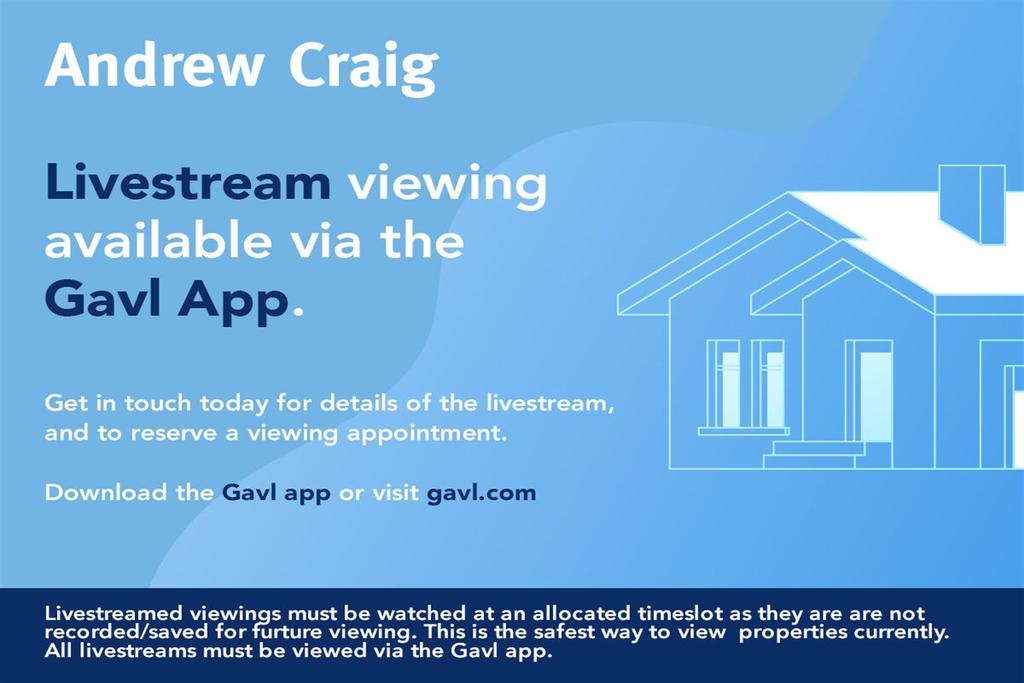 Andrew Craig

Livestream viewing available via the Gavl App.

Get in touch today for details of the livestream, and to reserve a viewing appointment.

Download the Gavl app or visit gavl.com

Livestreamed viewings must be watched at an allocated timeslot as they are are not recorded/saved for furture viewing. This is the safest way to view properties currently. All livestreams must be viewed via the Gavl app.